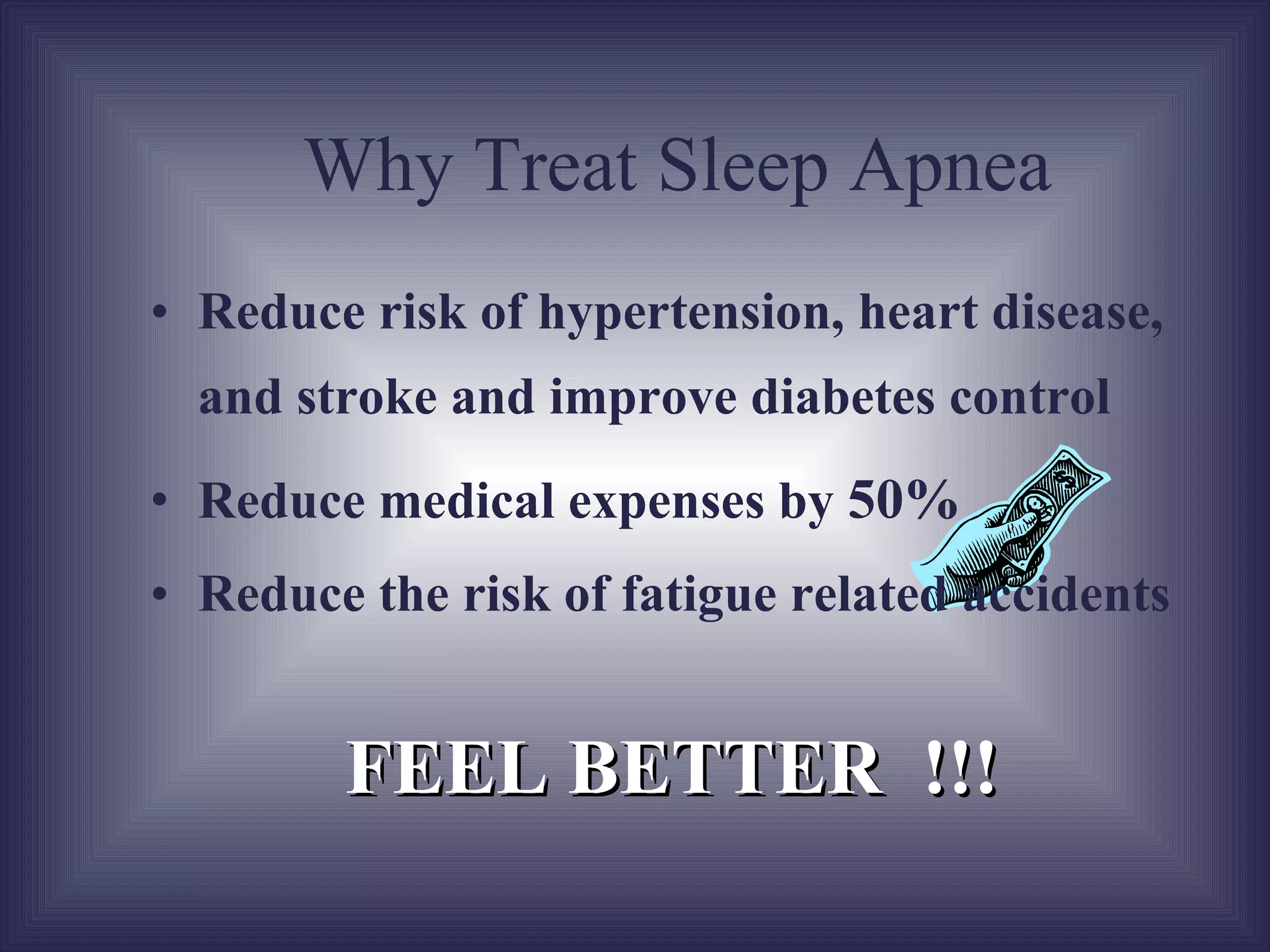 Why Treat Sleep Apnea

• Reduce risk of hypertension, heart disease, and stroke and improve diabetes control

• Reduce medical expenses by 50%

• Reduce the risk of fatigue related accidents

FEEL BETTER !!!